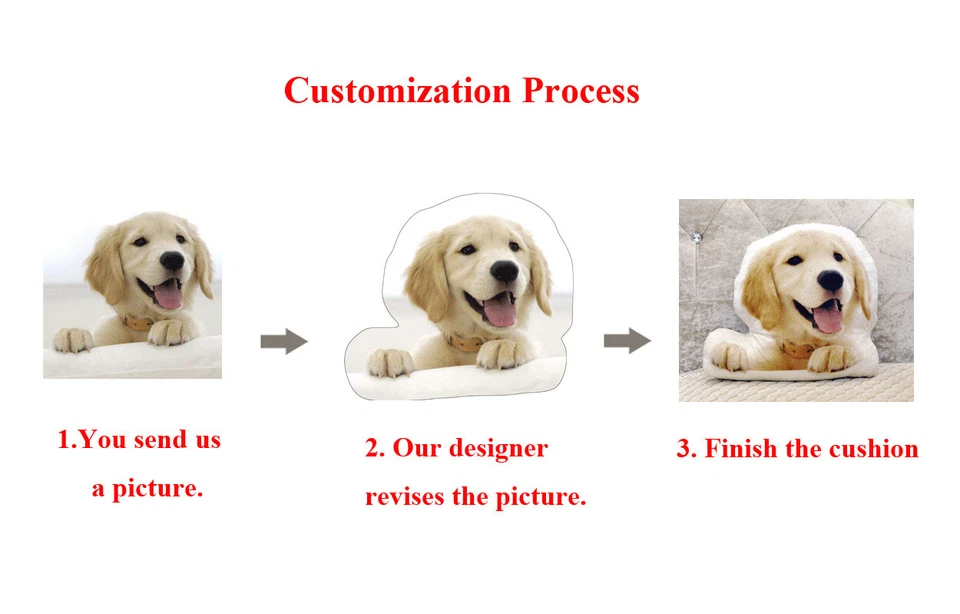 Customization Process

1.You send us a picture.

2. Our designer revises the picture.

3. Finish the cushion